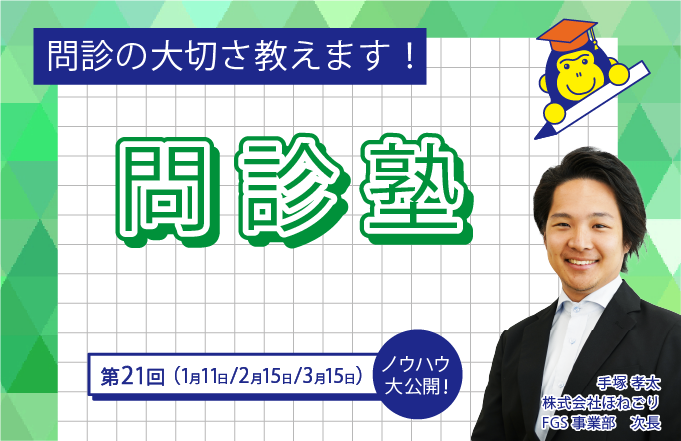 問診の大切さ教えます！

問診塾

第21回（1月11日/2月15日/3月15日）

ノウハウ大公開！

手塚 孝太
株式会社ほねごり
FGS 事業部　次長